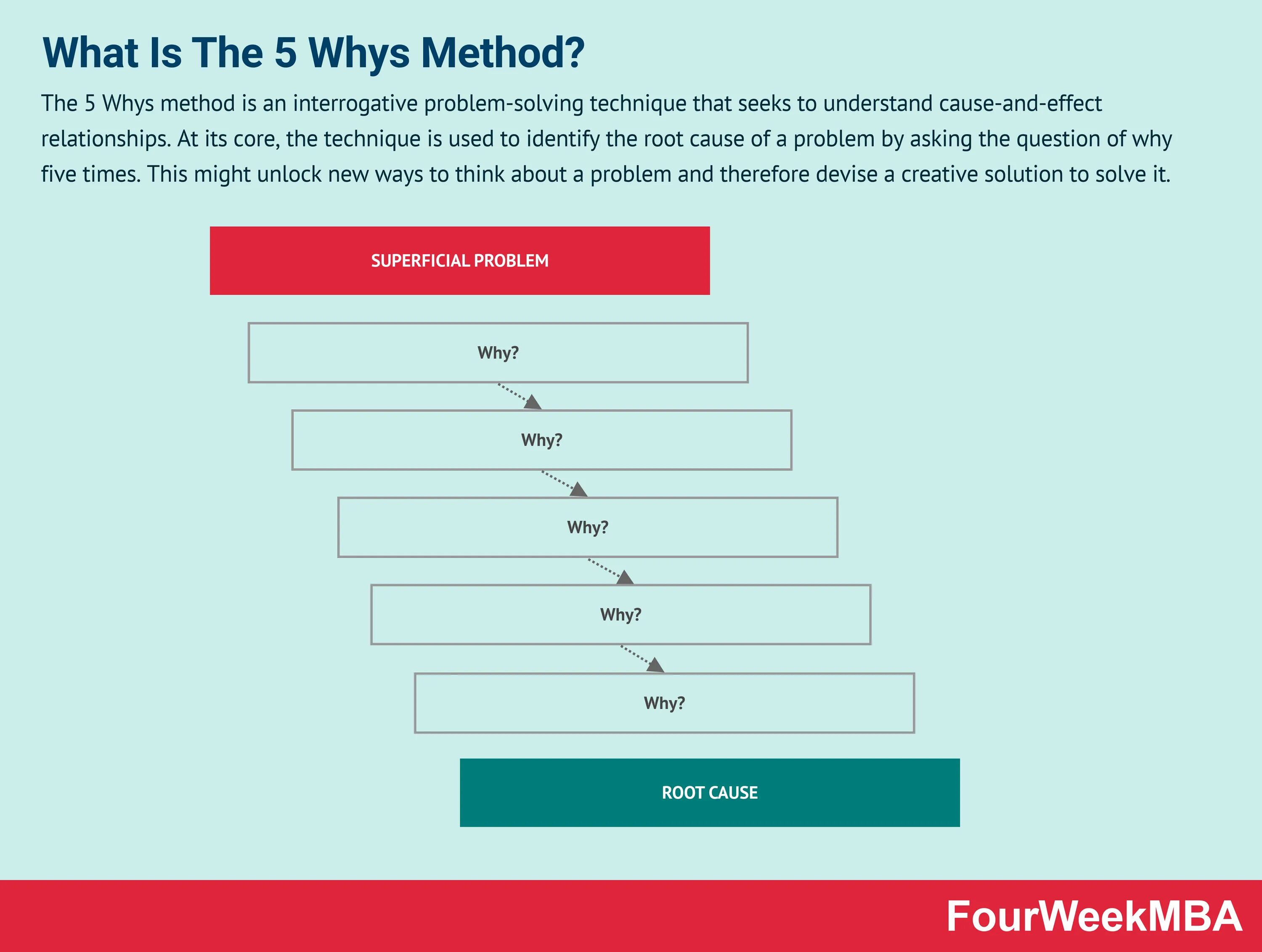 What Is The 5 Whys Method?

The 5 Whys method is an interrogative problem-solving technique that seeks to understand cause-and-effect relationships. At its core, the technique is used to identify the root cause of a problem by asking the question of why five times. This might unlock new ways to think about a problem and therefore devise a creative solution to solve it.

SUPERFICIAL PROBLEM

Why?

Why?

Why?

Why?

Why?

ROOT CAUSE

FourWeekMBA